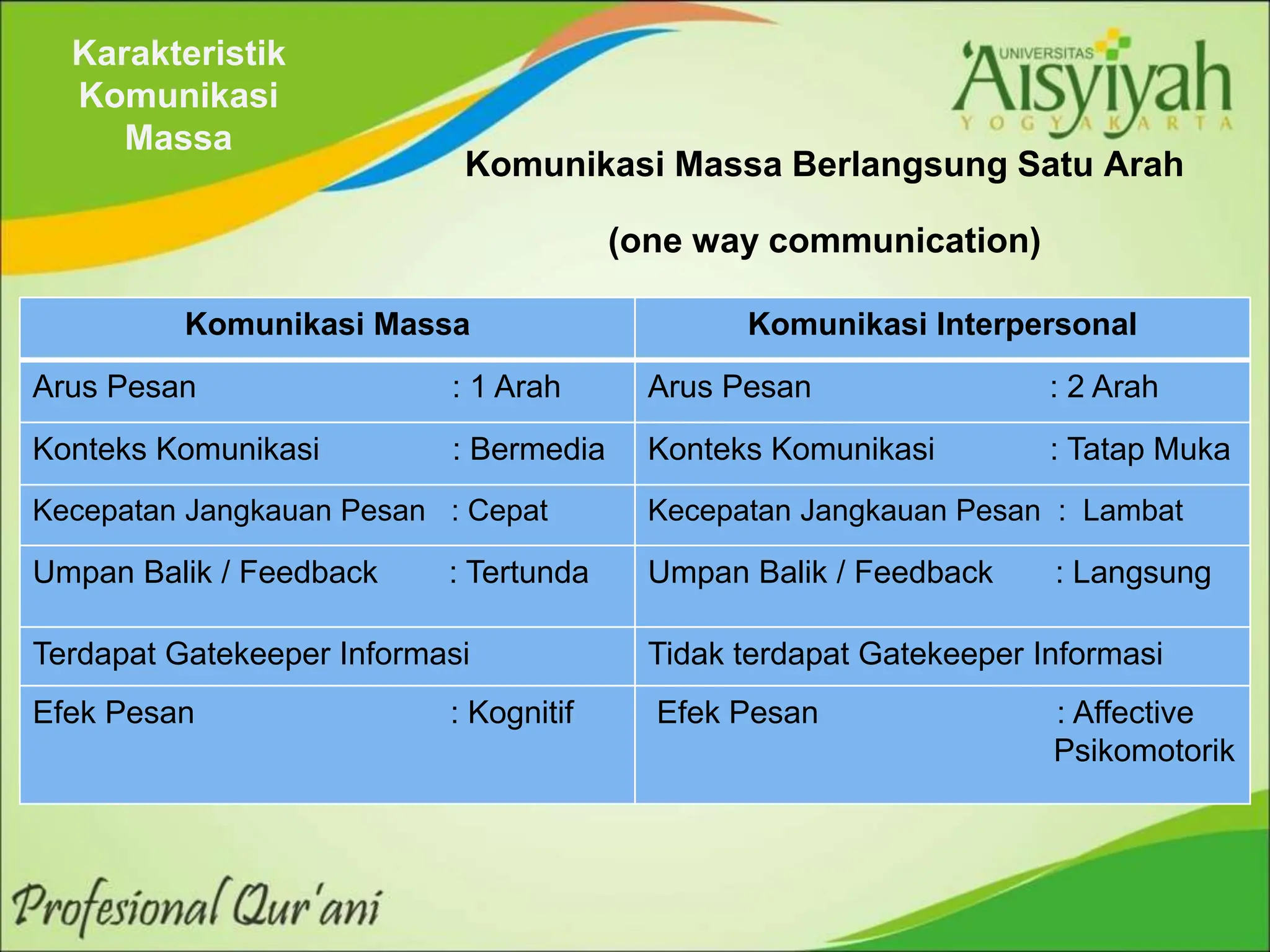 Karakteristik Komunikasi Massa

UNIVERSITAS Aisyiyah YOGYAKARTA

Komunikasi Massa Berlangsung Satu Arah

(one way communication)

| Komunikasi Massa | Komunikasi Interpersonal |
|---|---|
| Arus Pesan : 1 Arah | Arus Pesan : 2 Arah |
| Konteks Komunikasi : Bermedia | Konteks Komunikasi : Tatap Muka |
| Kecepatan Jangkauan Pesan : Cepat | Kecepatan Jangkauan Pesan : Lambat |
| Umpan Balik / Feedback : Tertunda | Umpan Balik / Feedback : Langsung |
| Terdapat Gatekeeper Informasi | Tidak terdapat Gatekeeper Informasi |
| Efek Pesan : Kognitif | Efek Pesan : Affective Psikomotorik |

Profesional Qur'ani